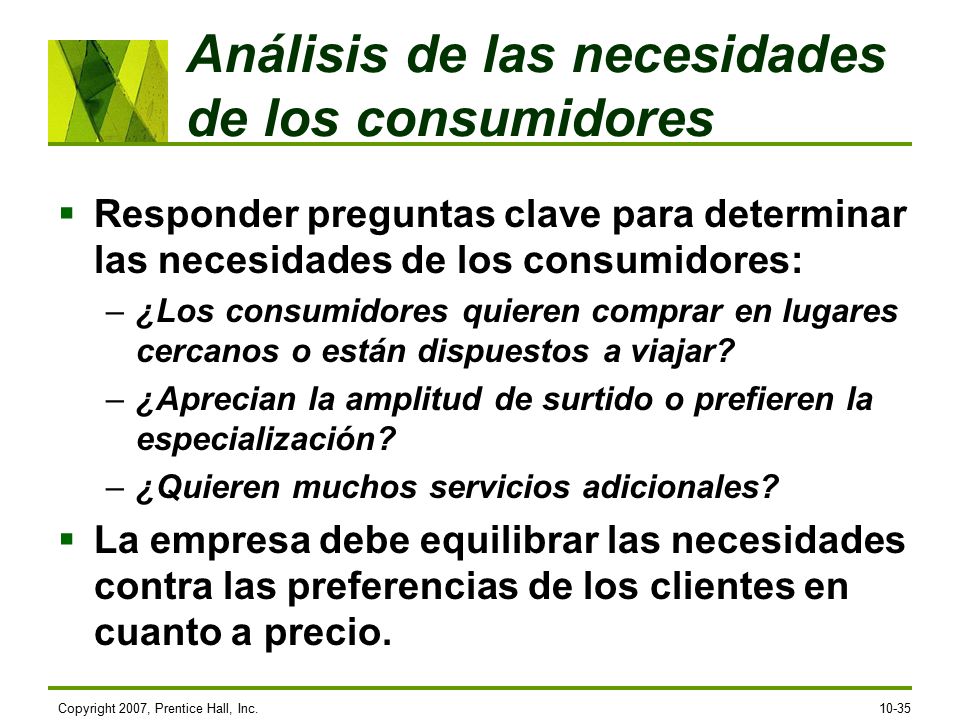 Análisis de las necesidades de los consumidores

▪ Responder preguntas clave para determinar las necesidades de los consumidores:

– ¿Los consumidores quieren comprar en lugares cercanos o están dispuestos a viajar?

– ¿Aprecian la amplitud de surtido o prefieren la especialización?

– ¿Quieren muchos servicios adicionales?

▪ La empresa debe equilibrar las necesidades contra las preferencias de los clientes en cuanto a precio.

Copyright 2007, Prentice Hall, Inc.

10-35